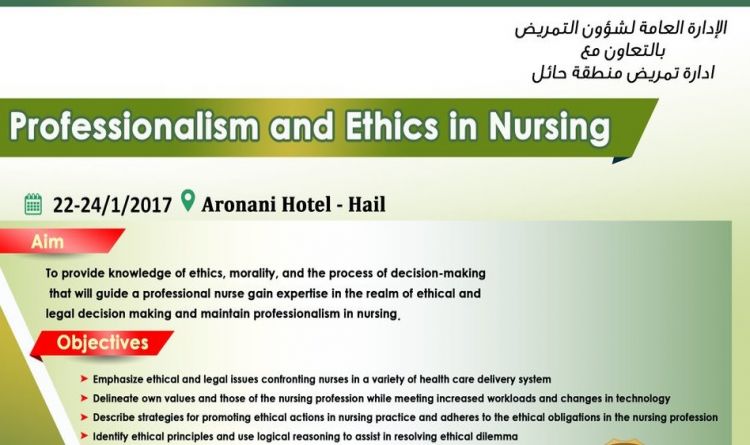 الإدارة العامة لشؤون التمريض
بالتعاون مع
ادارة تمريض منطقة حائل

Professionalism and Ethics in Nursing

22-24/1/2017 Aronani Hotel - Hail

Aim

To provide knowledge of ethics, morality, and the process of decision-making that will guide a professional nurse gain expertise in the realm of ethical and legal decision making and maintain professionalism in nursing.

Objectives

➤ Emphasize ethical and legal issues confronting nurses in a variety of health care delivery system
➤ Delineate own values and those of the nursing profession while meeting increased workloads and changes in technology
➤ Describe strategies for promoting ethical actions in nursing practice and adheres to the ethical obligations in the nursing profession
➤ Identify ethical principles and use logical reasoning to assist in resolving ethical dilemma